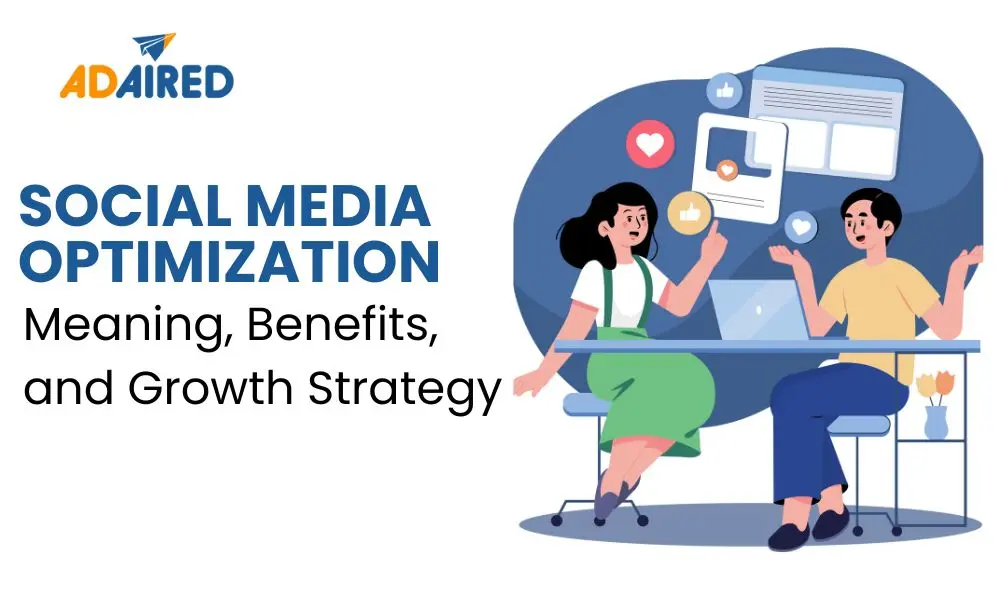 ADAIRED

SOCIAL MEDIA OPTIMIZATION

Meaning, Benefits, and Growth Strategy